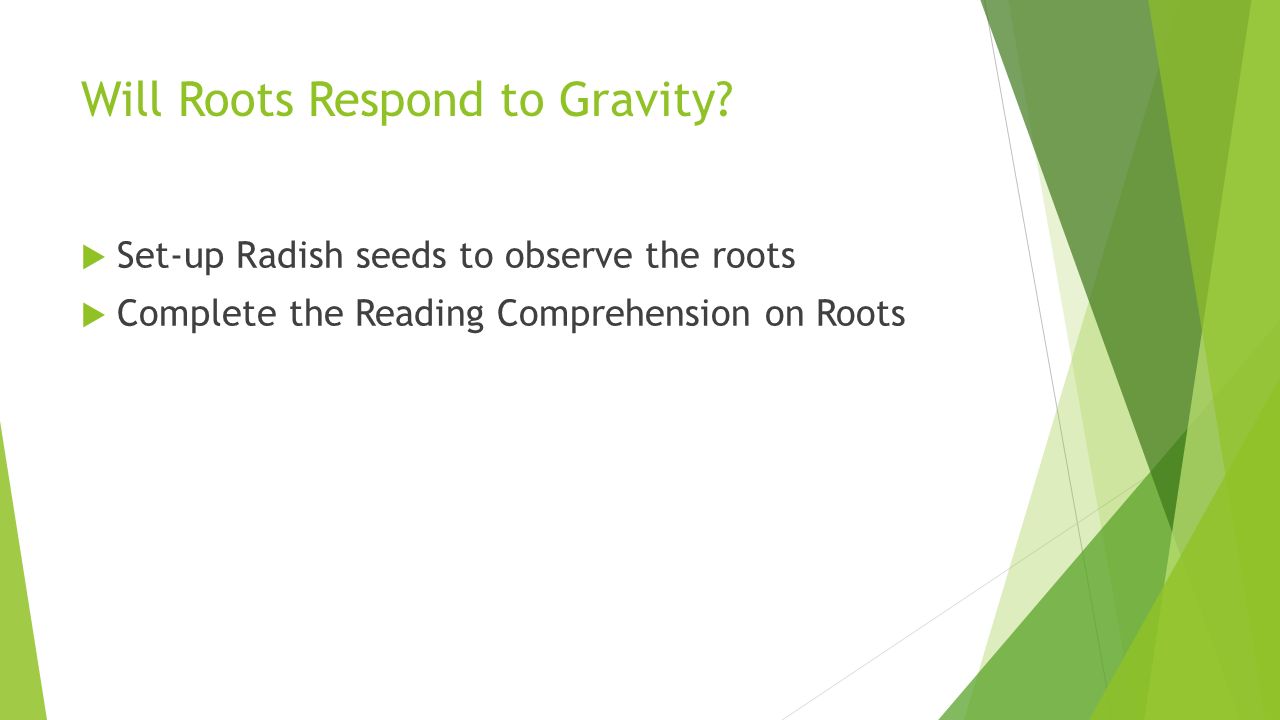 Will Roots Respond to Gravity?

Set-up Radish seeds to observe the roots

Complete the Reading Comprehension on Roots